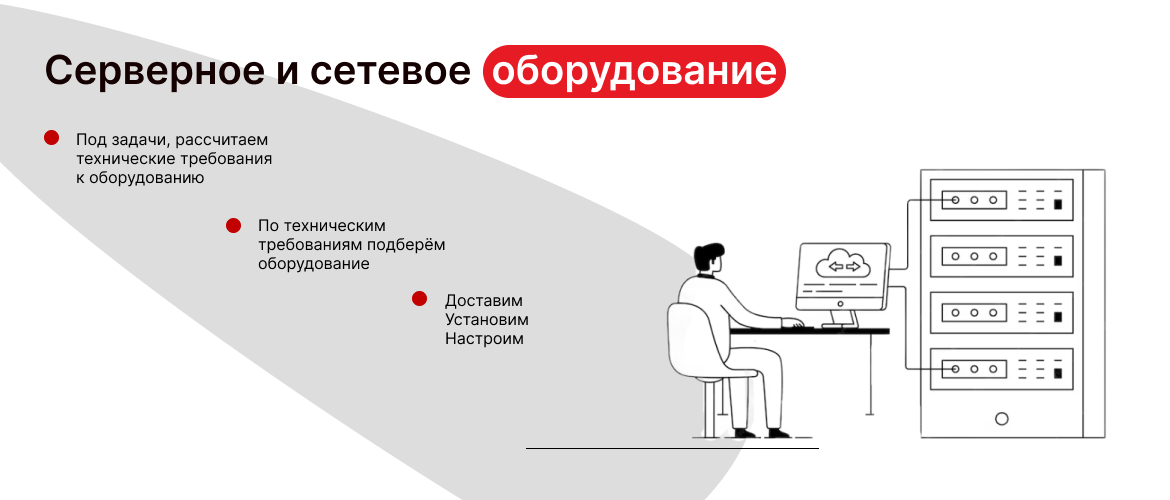 Серверное и сетевое оборудование

Под задачи, рассчитаем технические требования к оборудованию

По техническим требованиям подберём оборудование

Доставим
Установим
Настроим